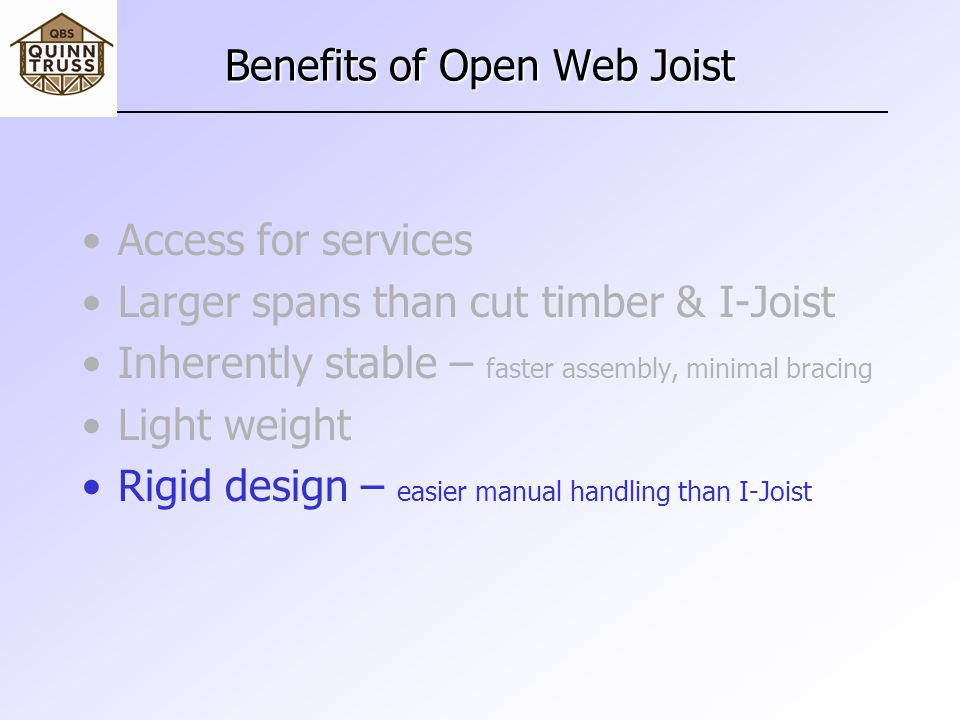 QBS
QUINN
TRUSS

Benefits of Open Web Joist

• Access for services
• Larger spans than cut timber & I-Joist
• Inherently stable – faster assembly, minimal bracing
• Light weight
• Rigid design – easier manual handling than I-Joist